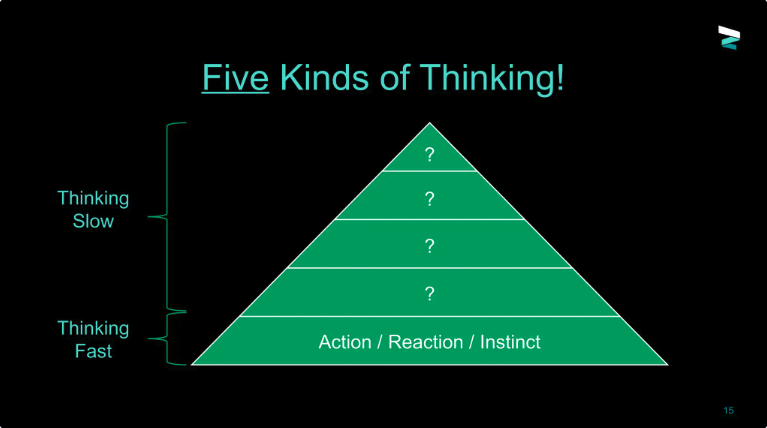 Five Kinds of Thinking!

Thinking Slow

Thinking Fast

?

?

?

?

Action / Reaction / Instinct

15